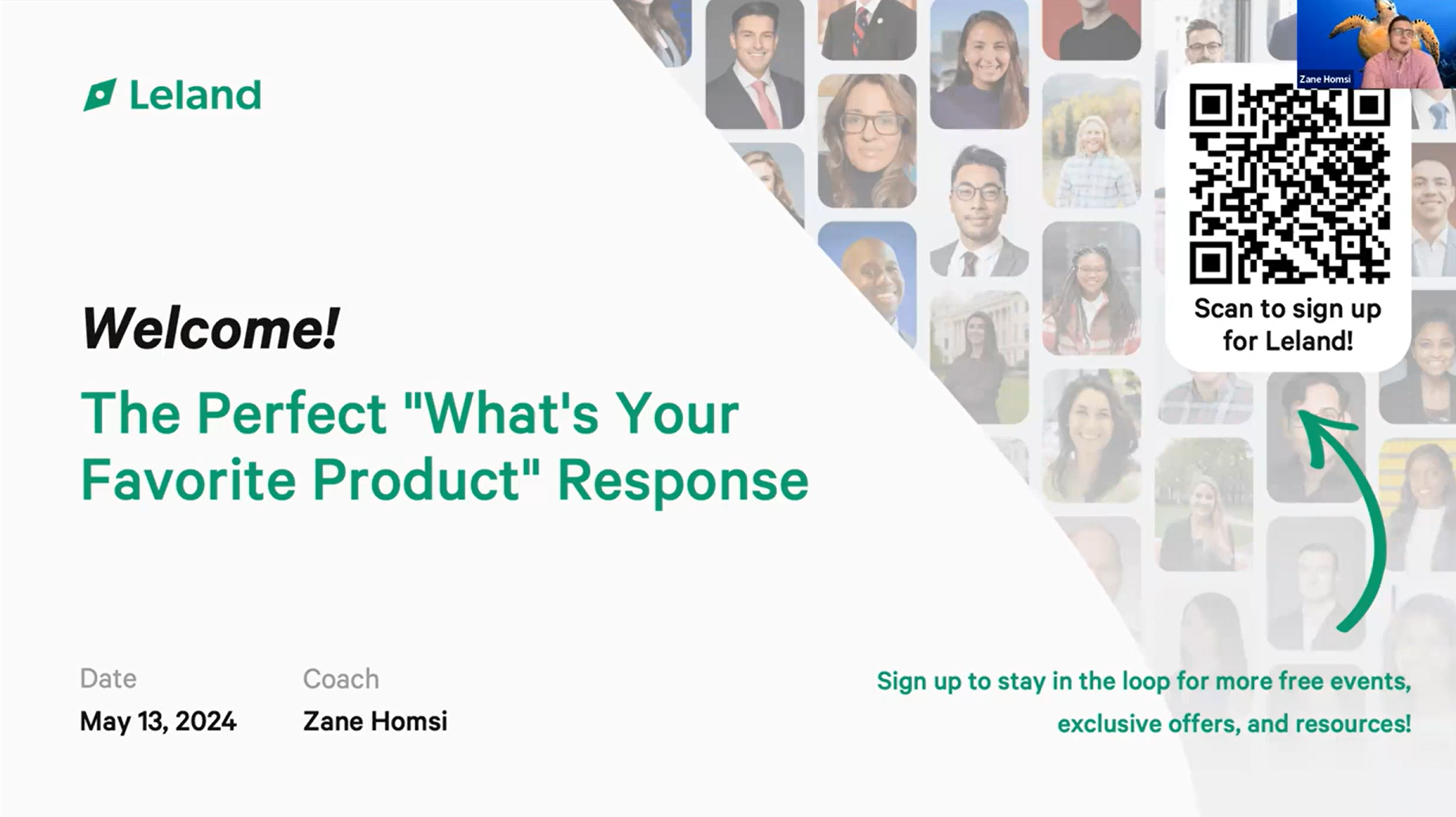 Leland

Zane Homsi

Scan to sign up for Leland!

Welcome!

The Perfect "What's Your Favorite Product" Response

Date
May 13, 2024

Coach
Zane Homsi

Sign up to stay in the loop for more free events, exclusive offers, and resources!